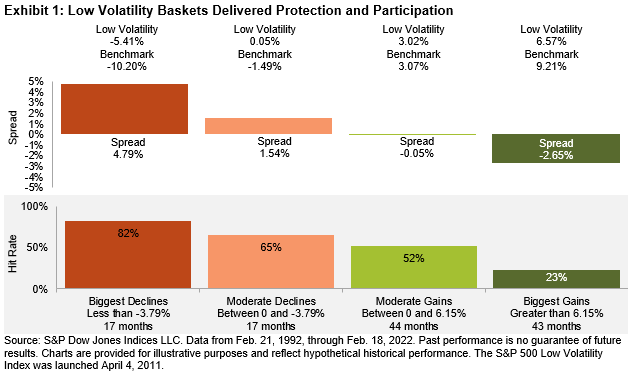 Exhibit 1: Low Volatility Baskets Delivered Protection and Participation

Low Volatility
-5.41%
Benchmark
-10.20%

Low Volatility
0.05%
Benchmark
-1.49%

Low Volatility
3.02%
Benchmark
3.07%

Low Volatility
6.57%
Benchmark
9.21%

Spread

5%
4%
3%
2%
1%
0%
-1%
-2%
-3%
-4%
-5%

Spread
4.79%

Spread
1.54%

Spread
-0.05%

Spread
-2.65%

Hit Rate

100%
50%
0%

82%

65%

52%

23%

Biggest Declines
Less than -3.79%
17 months

Moderate Declines
Between 0 and -3.79%
17 months

Moderate Gains
Between 0 and 6.15%
44 months

Biggest Gains
Greater than 6.15%
43 months

Source: S&P Dow Jones Indices LLC. Data from Feb. 21, 1992, through Feb. 18, 2022. Past performance is no guarantee of future results. Charts are provided for illustrative purposes and reflect hypothetical historical performance. The S&P 500 Low Volatility Index was launched April 4, 2011.